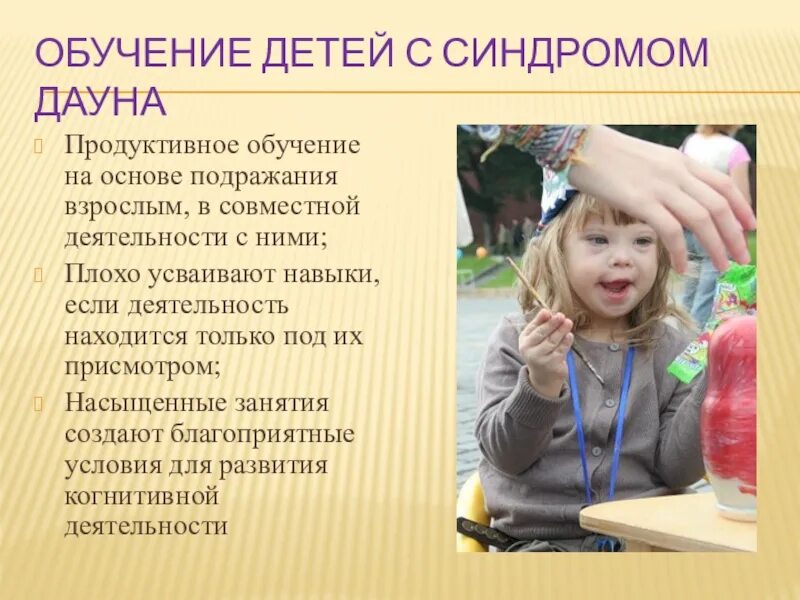 ОБУЧЕНИЕ ДЕТЕЙ С СИНДРОМОМ ДАУНА

Продуктивное обучение на основе подражания взрослым, в совместной деятельности с ними;

Плохо усваивают навыки, если деятельность находится только под их присмотром;

Насыщенные занятия создают благоприятные условия для развития когнитивной деятельности